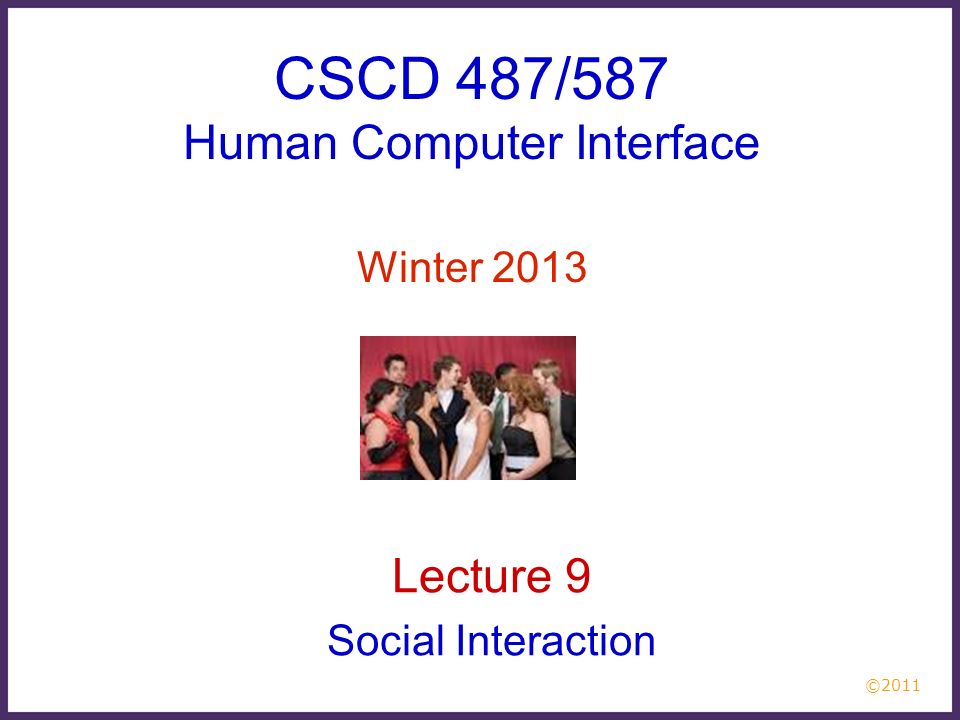 CSCD 487/587
Human Computer Interface

Winter 2013

Lecture 9
Social Interaction

©2011